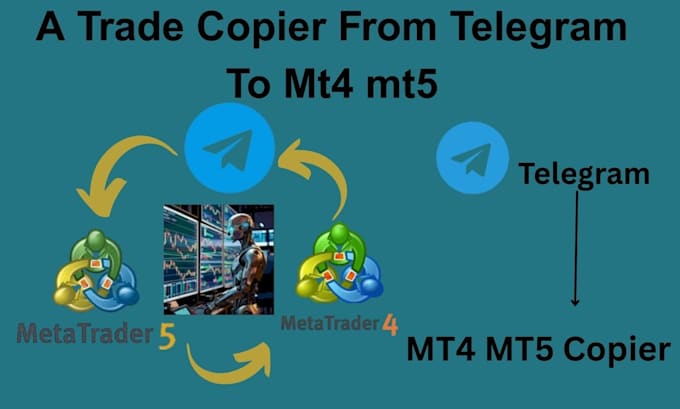 A Trade Copier From Telegram To Mt4 mt5

MetaTrader 5

MetaTrader 4

Telegram

MT4 MT5 Copier